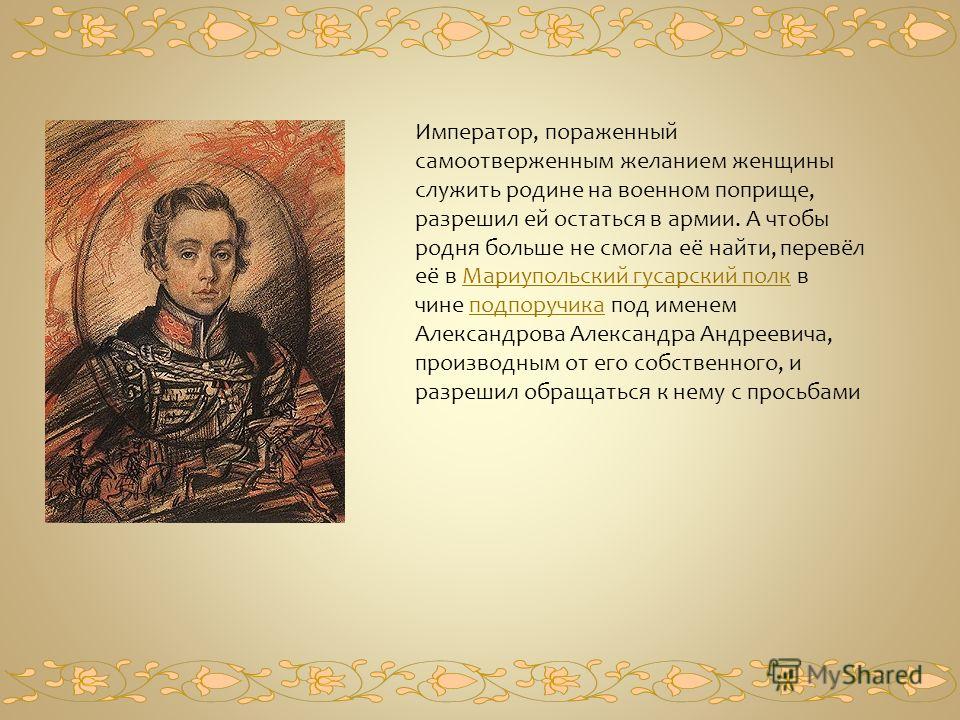 Император, пораженный самоотверженным желанием женщины служить родине на военном поприще, разрешил ей остаться в армии. А чтобы родня больше не смогла её найти, перевёл её в Мариупольский гусарский полк в чине подпоручика под именем Александрова Александра Андреевича, производным от его собственного, и разрешил обращаться к нему с просьбами

MyShared